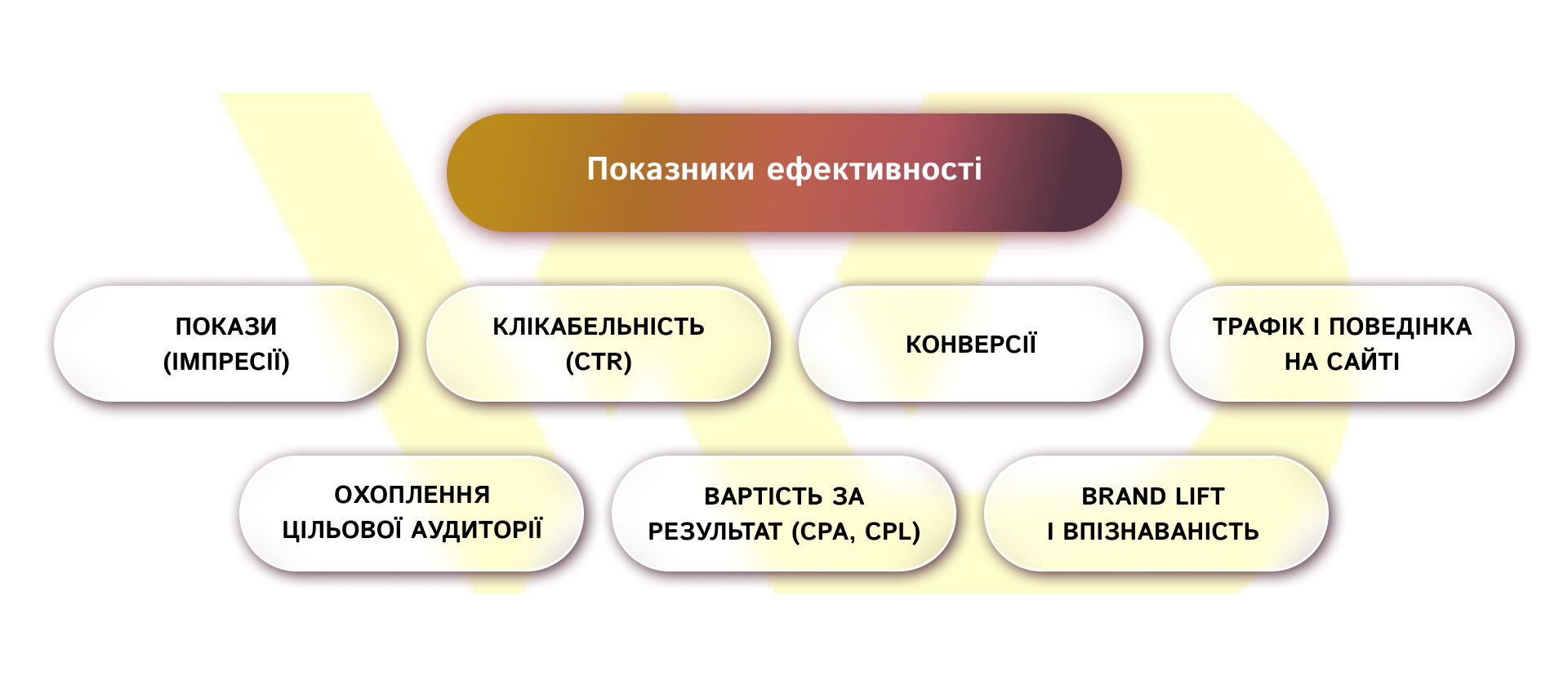 Показники ефективності

ПОКАЗИ (ІМПРЕСІЇ)

КЛІКАБЕЛЬНІСТЬ (CTR)

КОНВЕРСІЇ

ТРАФІК І ПОВЕДІНКА НА САЙТІ

ОХОПЛЕННЯ ЦІЛЬОВОЇ АУДИТОРІЇ

ВАРТІСТЬ ЗА РЕЗУЛЬТАТ (CPA, CPL)

BRAND LIFT І ВПІЗНАВАНІСТЬ